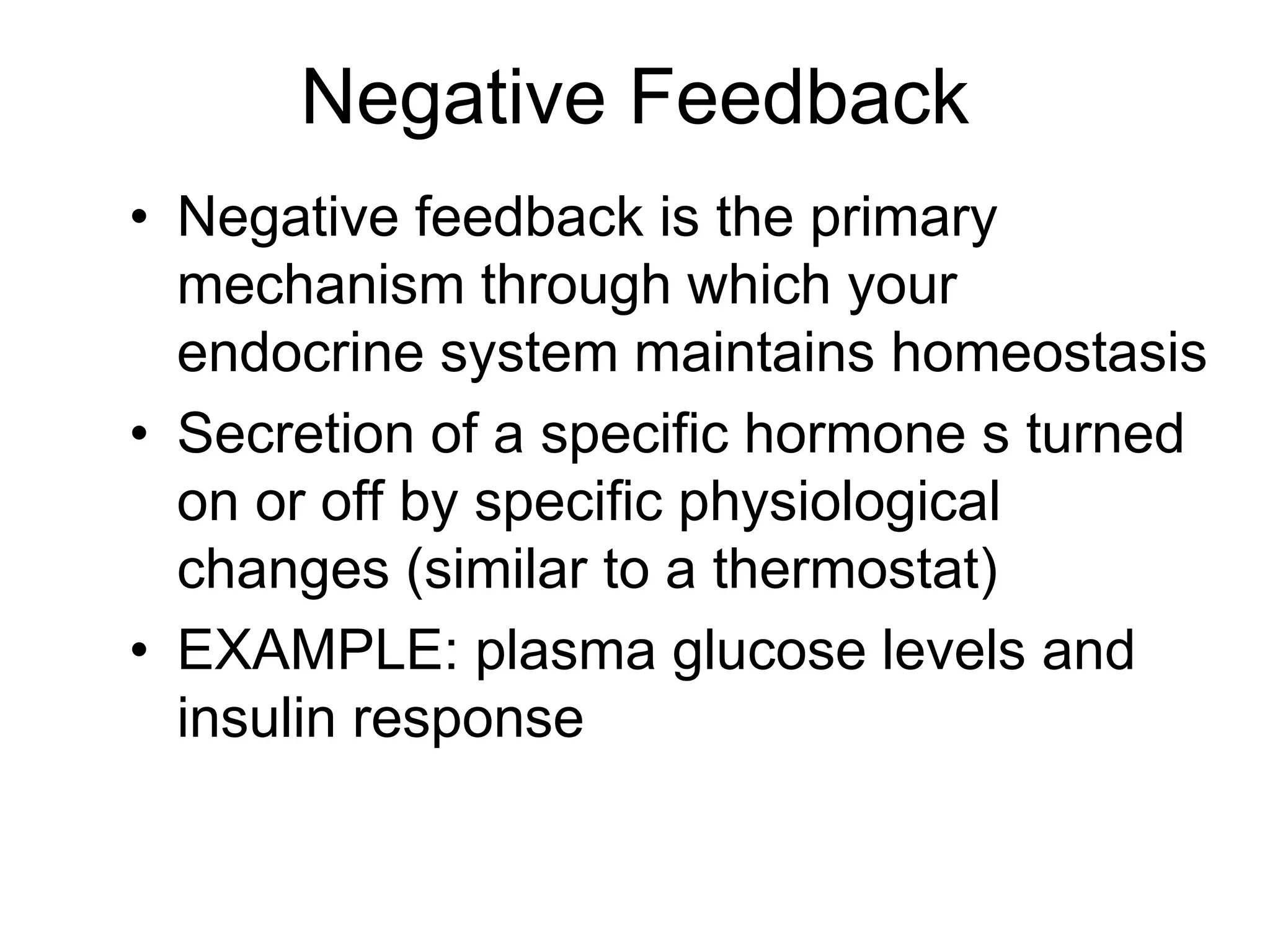 Negative Feedback

• Negative feedback is the primary mechanism through which your endocrine system maintains homeostasis
• Secretion of a specific hormone s turned on or off by specific physiological changes (similar to a thermostat)
• EXAMPLE: plasma glucose levels and insulin response